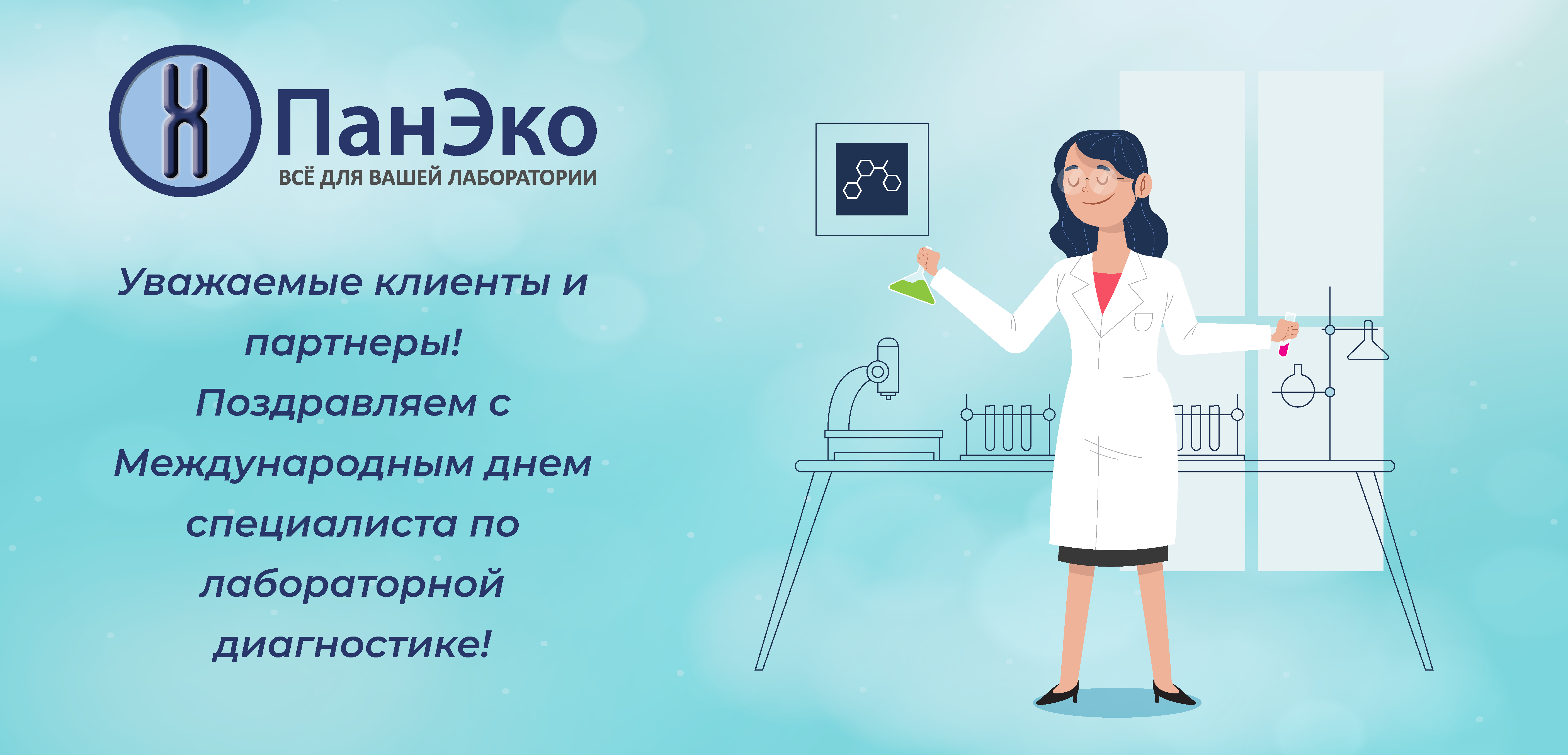 ПанЭко
ВСЁ ДЛЯ ВАШЕЙ ЛАБОРАТОРИИ

Уважаемые клиенты и партнеры!
Поздравляем с Международным днем специалиста по лабораторной диагностике!